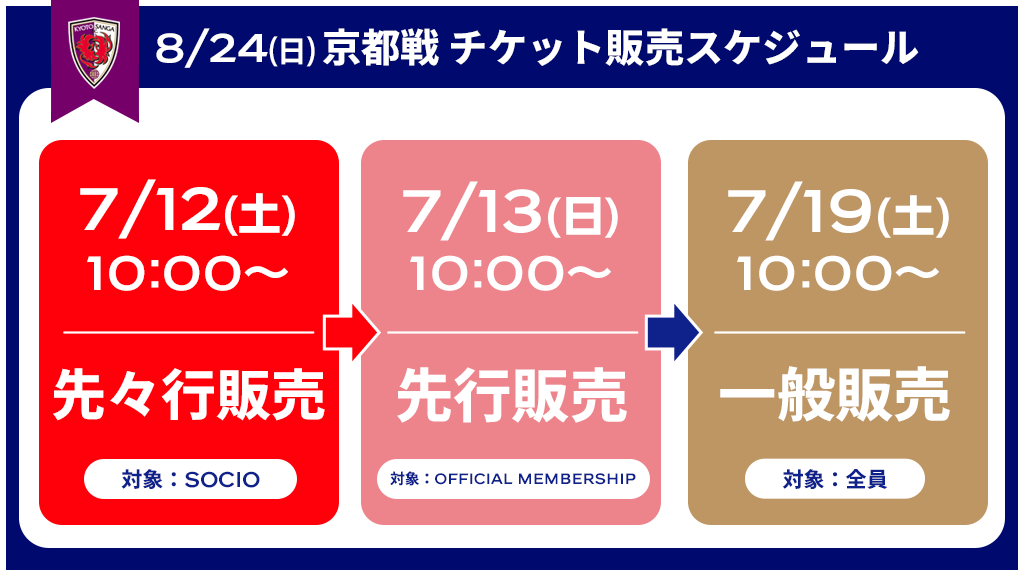 KYOTO SANGA

8/24(日) 京都戦 チケット販売スケジュール

7/12(土)
10:00〜

先々行販売

対象：SOCIO

7/13(日)
10:00〜

先行販売

対象：OFFICIAL MEMBERSHIP

7/19(土)
10:00〜

一般販売

対象：全員